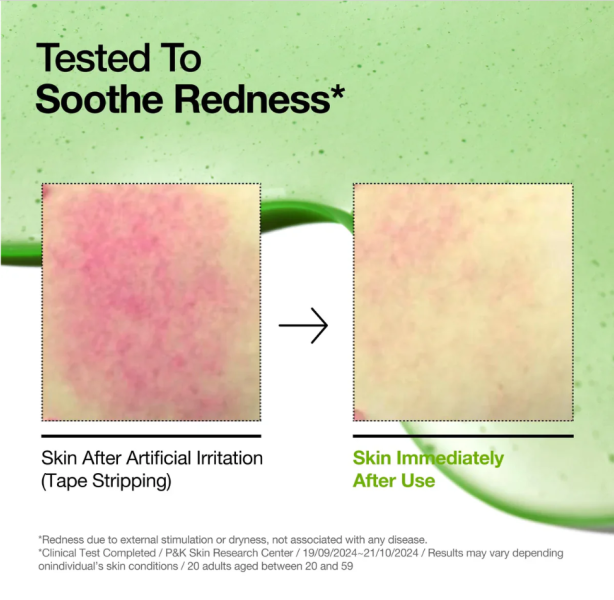 Tested To
Soothe Redness*

Skin After Artificial Irritation (Tape Stripping)

Skin Immediately After Use

*Redness due to external stimulation or dryness, not associated with any disease.
*Clinical Test Completed / P&K Skin Research Center / 19/09/2024~21/10/2024 / Results may vary depending onindividual's skin conditions / 20 adults aged between 20 and 59